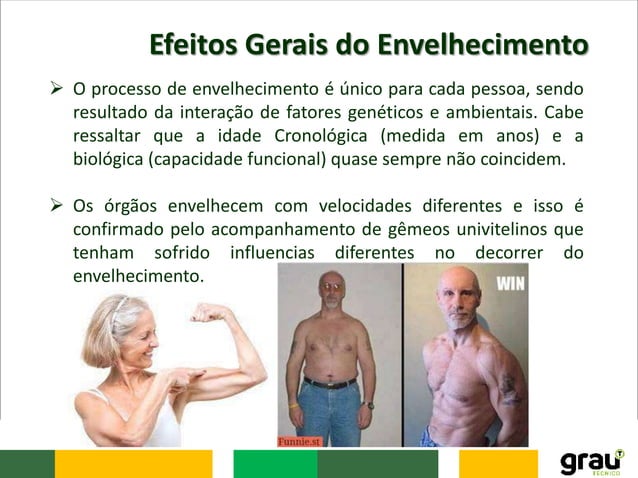 Efeitos Gerais do Envelhecimento

➢ O processo de envelhecimento é único para cada pessoa, sendo resultado da interação de fatores genéticos e ambientais. Cabe ressaltar que a idade Cronológica (medida em anos) e a biológica (capacidade funcional) quase sempre não coincidem.

➢ Os órgãos envelhecem com velocidades diferentes e isso é confirmado pelo acompanhamento de gêmeos univitelinos que tenham sofrido influencias diferentes no decorrer do envelhecimento.

WIN

Funnie.st

grau
TÉCNICO